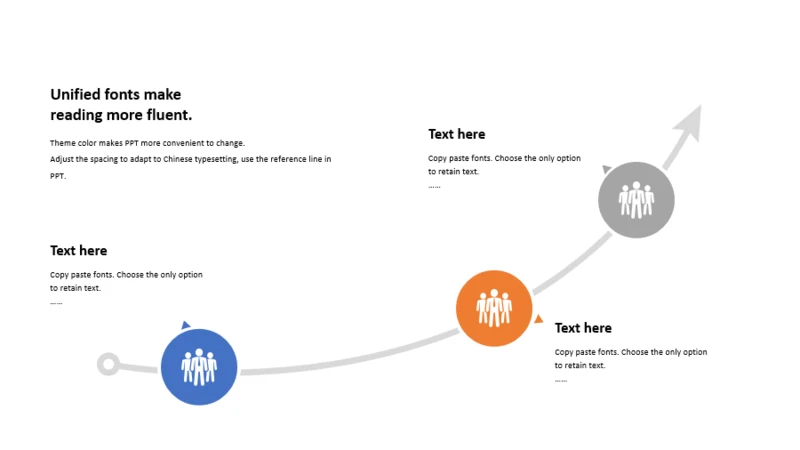 Unified fonts make reading more fluent.

Theme color makes PPT more convenient to change.
Adjust the spacing to adapt to Chinese typesetting, use the reference line in PPT.

Text here

Copy paste fonts. Choose the only option to retain text.

……

Text here

Copy paste fonts. Choose the only option to retain text.

……

Text here

Copy paste fonts. Choose the only option to retain text.

……